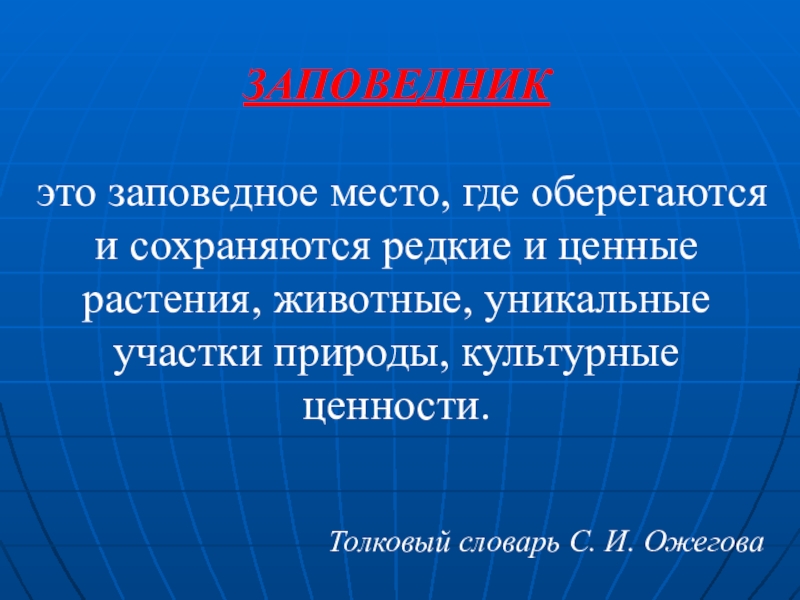 ЗАПОВЕДНИК

это заповедное место, где оберегаются и сохраняются редкие и ценные растения, животные, уникальные участки природы, культурные ценности.

Толковый словарь С. И. Ожегова